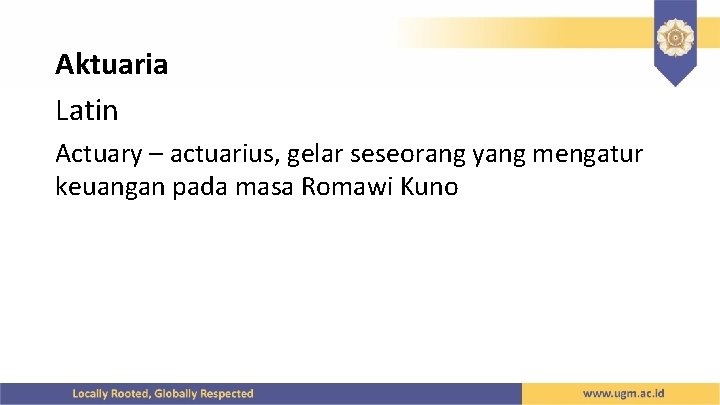 Aktuaria

Latin

Actuary – actuarius, gelar seseorang yang mengatur keuangan pada masa Romawi Kuno

Locally Rooted, Globally Respected

www.ugm.ac.id